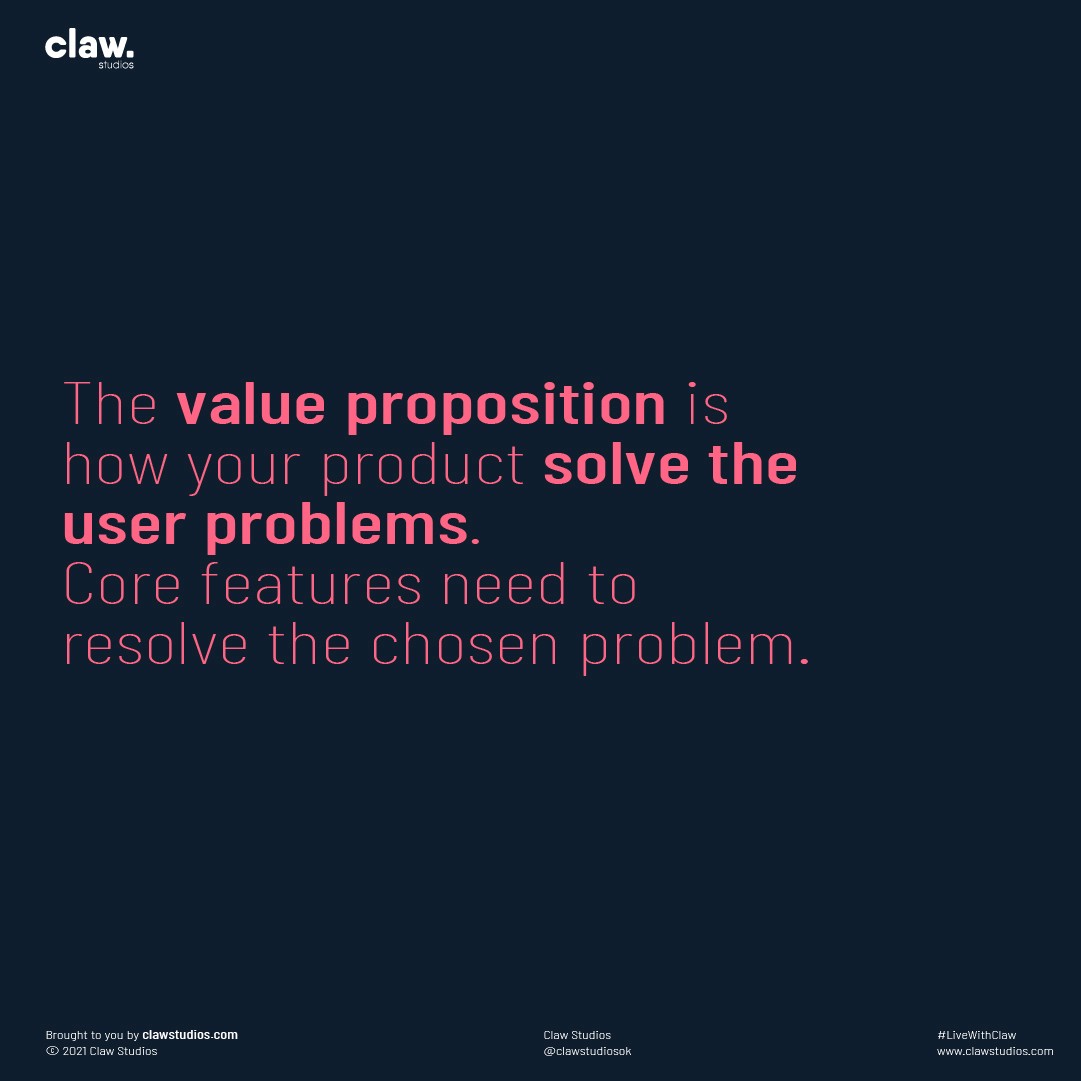 claw.
studios

The value proposition is how your product solve the user problems.
Core features need to resolve the chosen problem.

Brought to you by clawstudios.com
© 2021 Claw Studios

Claw Studios
@clawstudiosok

#LiveWithClaw
www.clawstudios.com